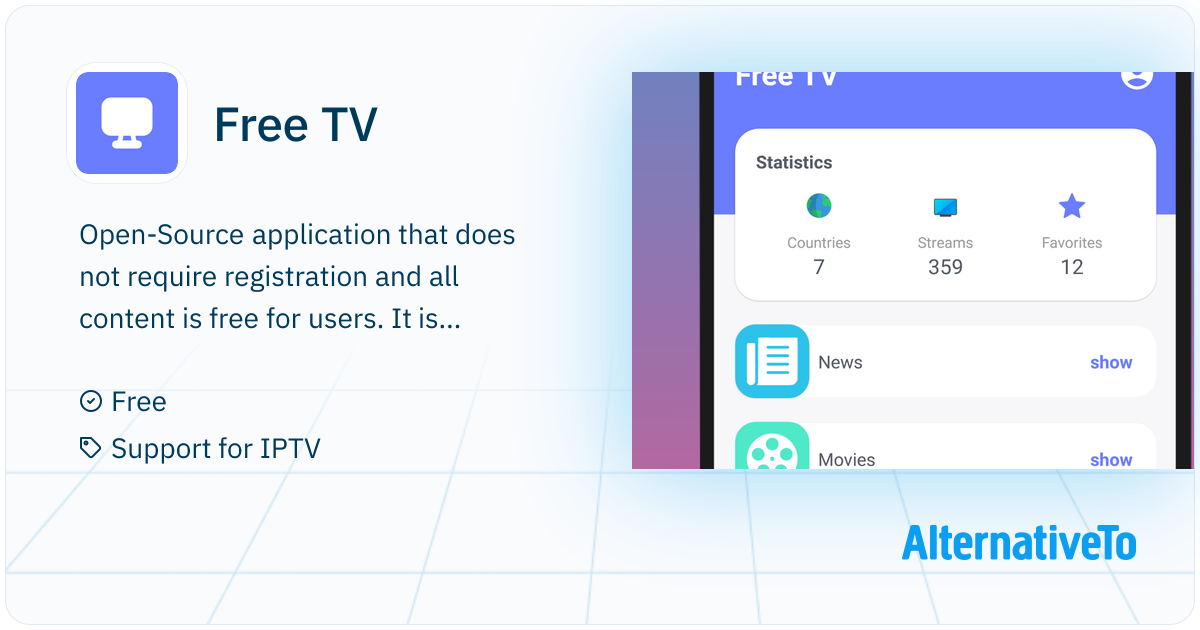 Free TV

Open-Source application that does not require registration and all content is free for users. It is...

Free

Support for IPTV

Free TV

Statistics

Countries
7

Streams
359

Favorites
12

News
show

Movies
show

AlternativeTo